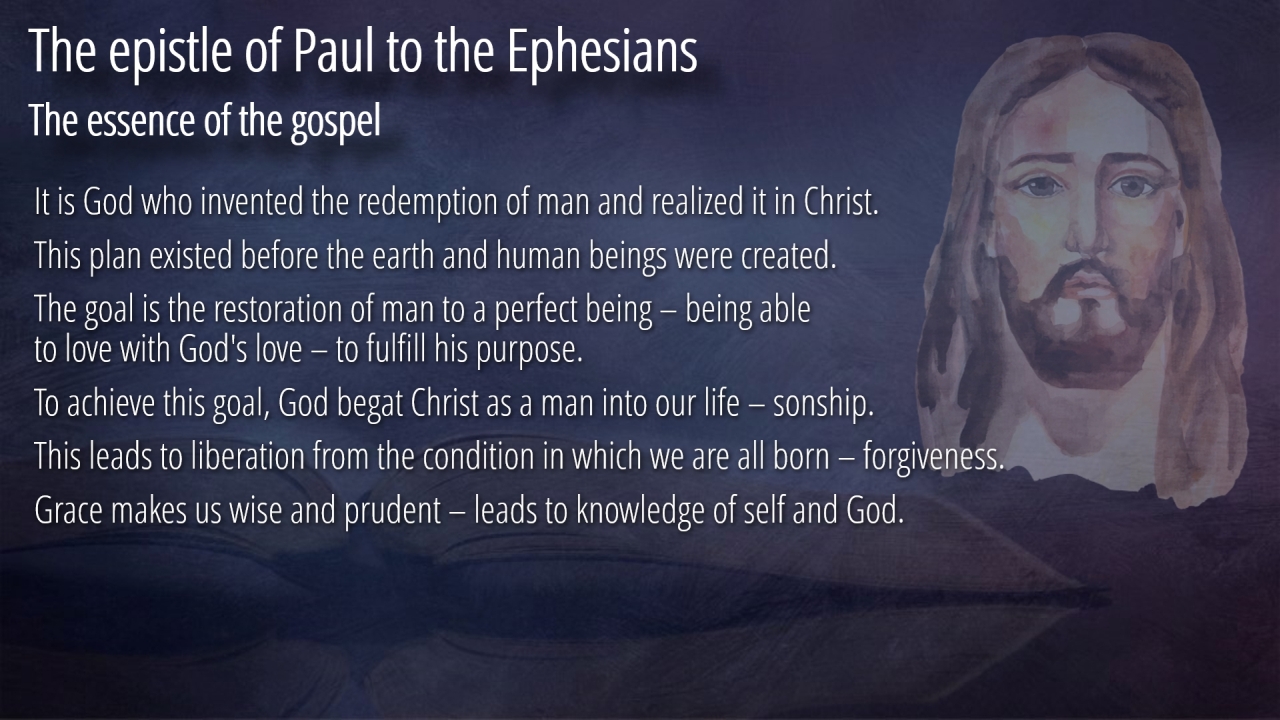 The epistle of Paul to the Ephesians

The essence of the gospel

It is God who invented the redemption of man and realized it in Christ.

This plan existed before the earth and human beings were created.

The goal is the restoration of man to a perfect being – being able to love with God's love – to fulfill his purpose.

To achieve this goal, God begat Christ as a man into our life – sonship.

This leads to liberation from the condition in which we are all born – forgiveness.

Grace makes us wise and prudent – leads to knowledge of self and God.